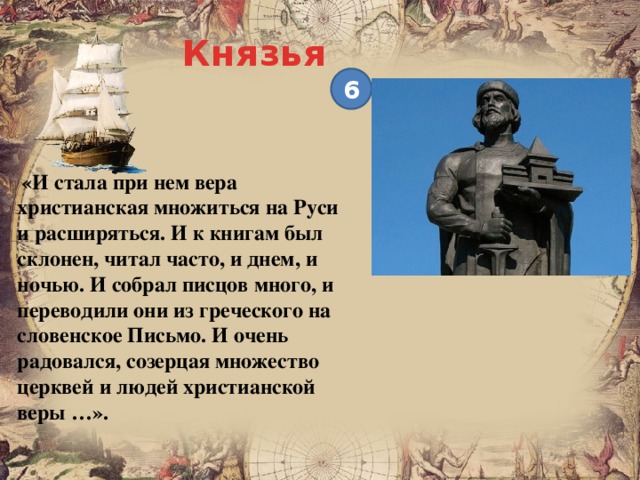 Князья

6

«И стала при нем вера христианская множиться на Руси и расширяться. И к книгам был склонен, читал часто, и днем, и ночью. И собрал писцов много, и переводили они из греческого на словенское Письмо. И очень радовался, созерцая множество церквей и людей христианской веры …».